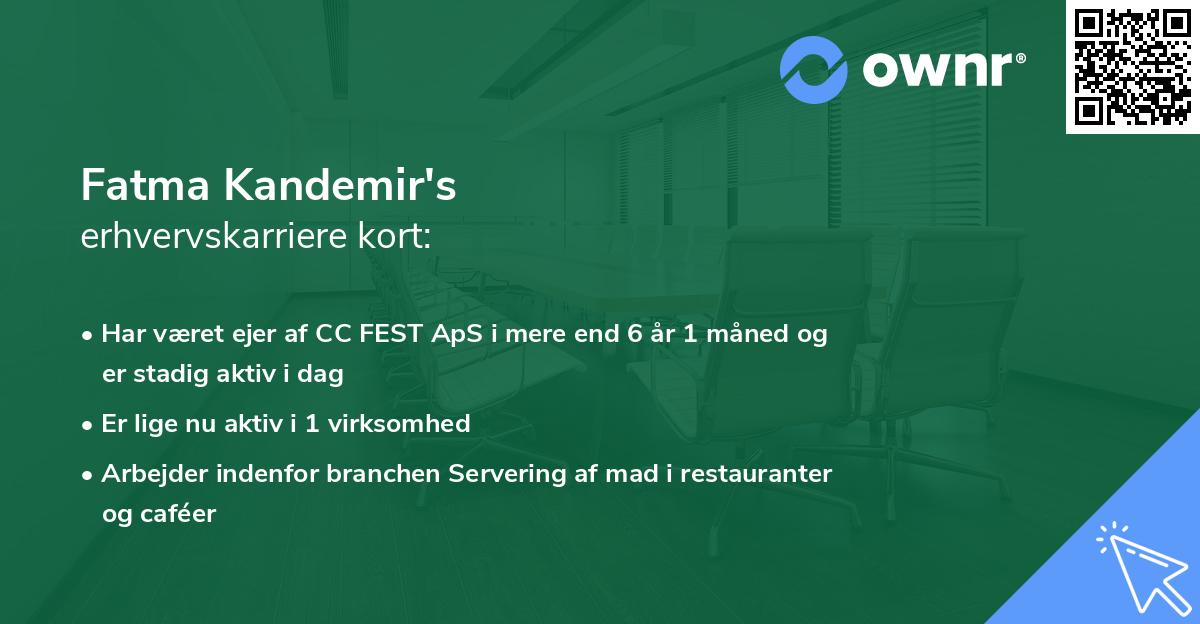 ownr®

Fatma Kandemir's
erhvervskarriere kort:

• Har været ejer af CC FEST ApS i mere end 6 år 1 måned og er stadig aktiv i dag
• Er lige nu aktiv i 1 virksomhed
• Arbejder indenfor branchen Servering af mad i restauranter og caféer